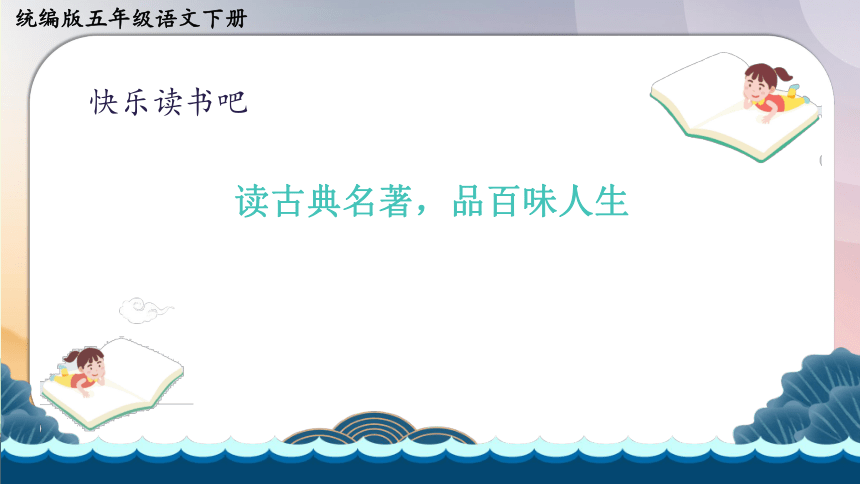 统编版五年级语文下册

快乐读书吧

读古典名著，品百味人生